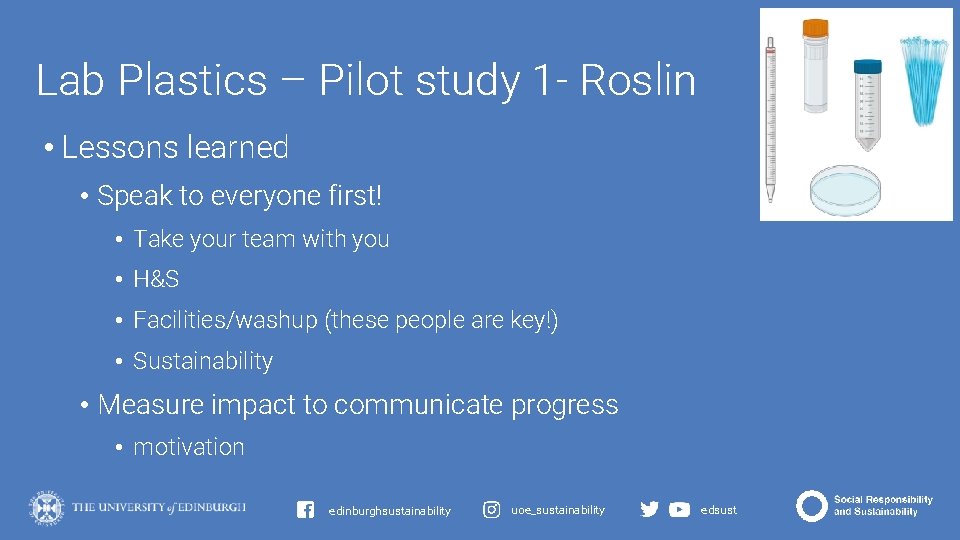 Lab Plastics – Pilot study 1- Roslin

• Lessons learned

• Speak to everyone first!

• Take your team with you

• H&S

• Facilities/washup (these people are key!)

• Sustainability

• Measure impact to communicate progress

• motivation

THE UNIVERSITY of EDINBURGH

edinburghsustainability

uoe_sustainability

edsust

Social Responsibility and Sustainability